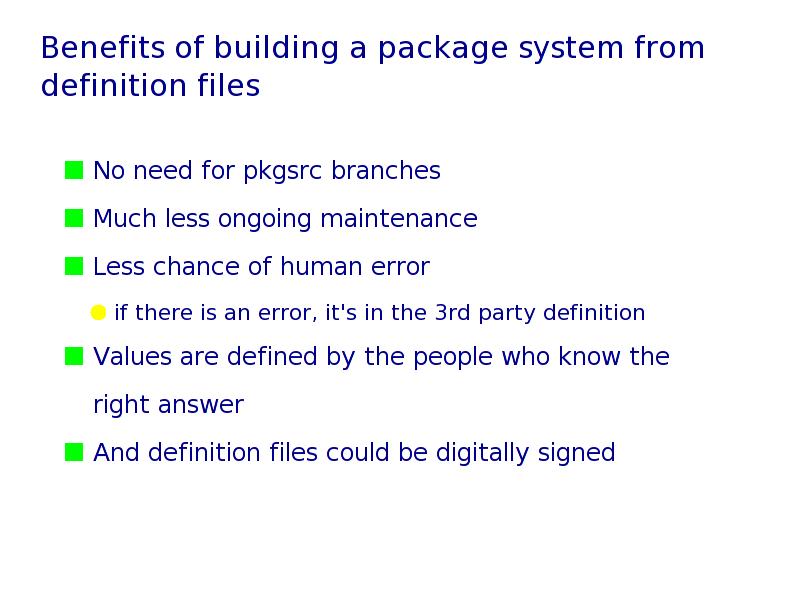 Benefits of building a package system from definition files

No need for pkgsrc branches

Much less ongoing maintenance

Less chance of human error

if there is an error, it's in the 3rd party definition

Values are defined by the people who know the right answer

And definition files could be digitally signed